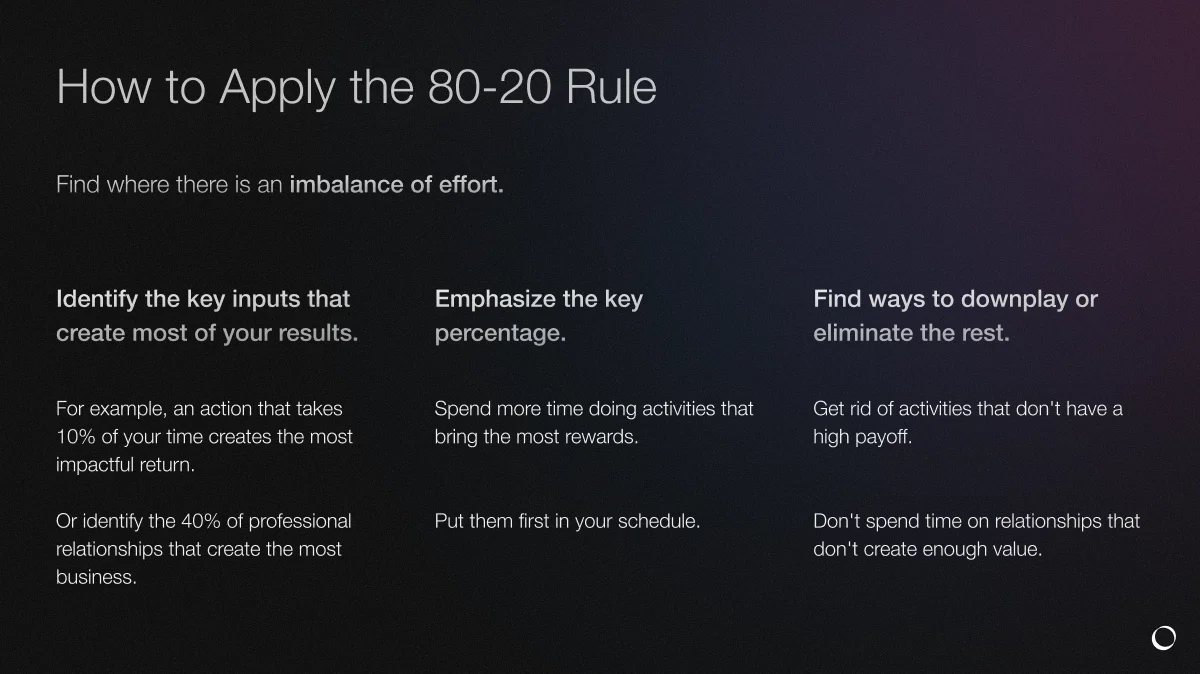 How to Apply the 80-20 Rule

Find where there is an imbalance of effort.

Identify the key inputs that create most of your results.

For example, an action that takes 10% of your time creates the most impactful return.

Or identify the 40% of professional relationships that create the most business.

Emphasize the key percentage.

Spend more time doing activities that bring the most rewards.

Put them first in your schedule.

Find ways to downplay or eliminate the rest.

Get rid of activities that don't have a high payoff.

Don't spend time on relationships that don't create enough value.